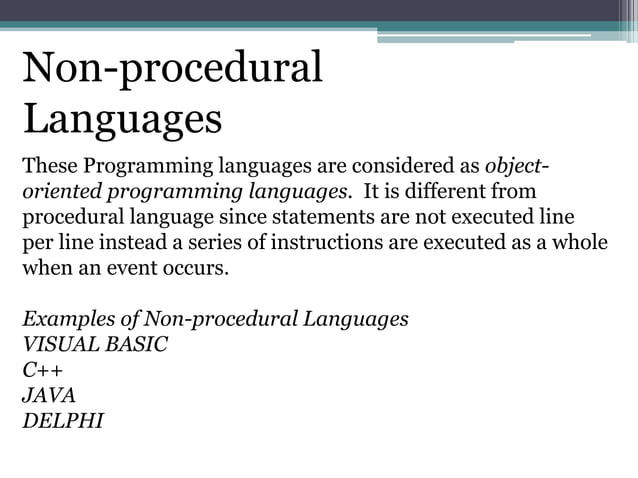 Non-procedural Languages

These Programming languages are considered as object-oriented programming languages. It is different from procedural language since statements are not executed line per line instead a series of instructions are executed as a whole when an event occurs.

Examples of Non-procedural Languages
VISUAL BASIC
C++
JAVA
DELPHI